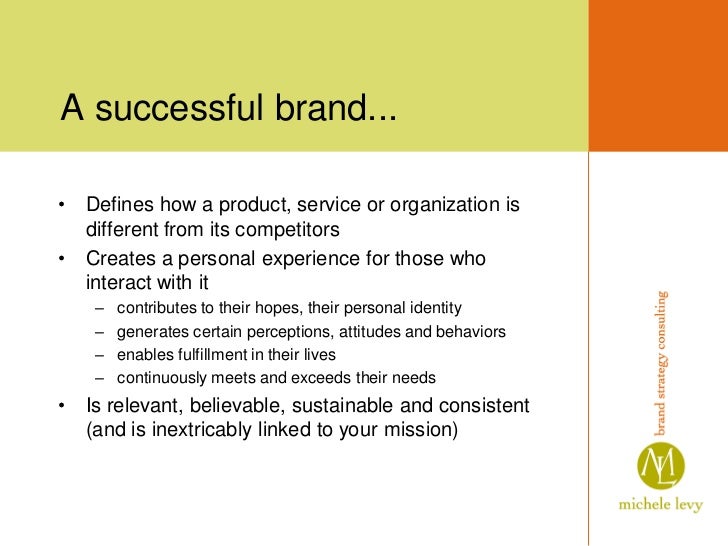 A successful brand...

• Defines how a product, service or organization is different from its competitors
• Creates a personal experience for those who interact with it
– contributes to their hopes, their personal identity
– generates certain perceptions, attitudes and behaviors
– enables fulfillment in their lives
– continuously meets and exceeds their needs
• Is relevant, believable, sustainable and consistent (and is inextricably linked to your mission)

brand strategy consulting

ML

michele levy